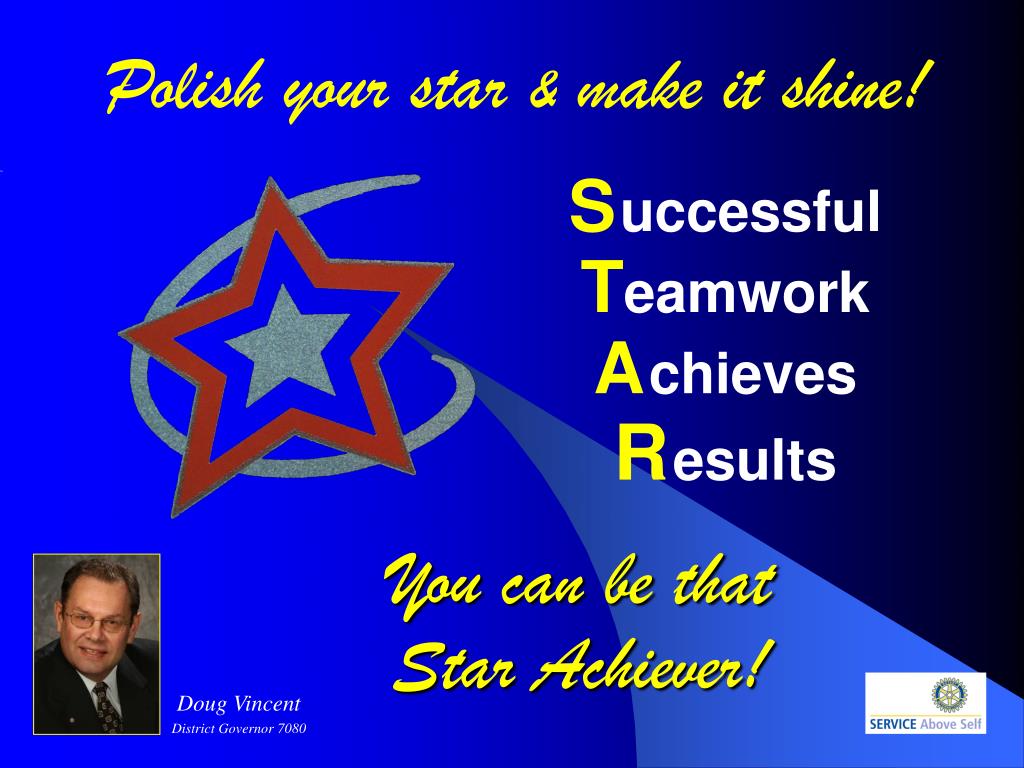 Polish your star & make it shine!

Successful
Teamwork
Achieves
Results

You can be that Star Achiever!

Doug Vincent
District Governor 7080

SERVICE Above Self